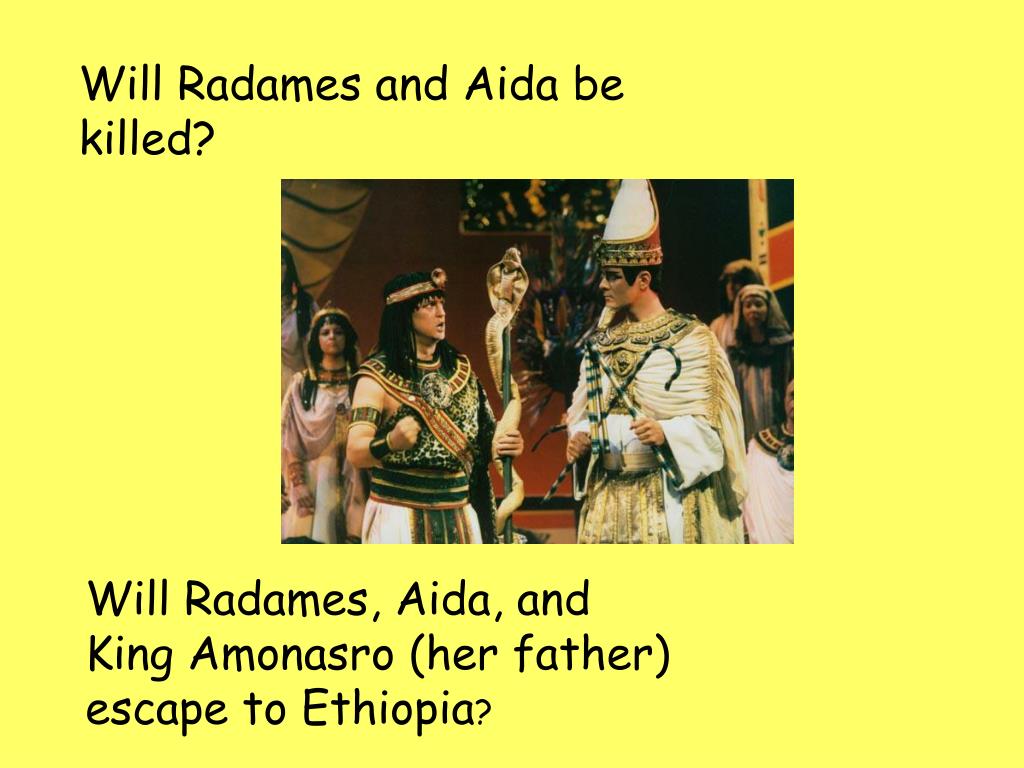 Will Radames and Aida be killed?

Will Radames, Aida, and King Amonasro (her father) escape to Ethiopia?